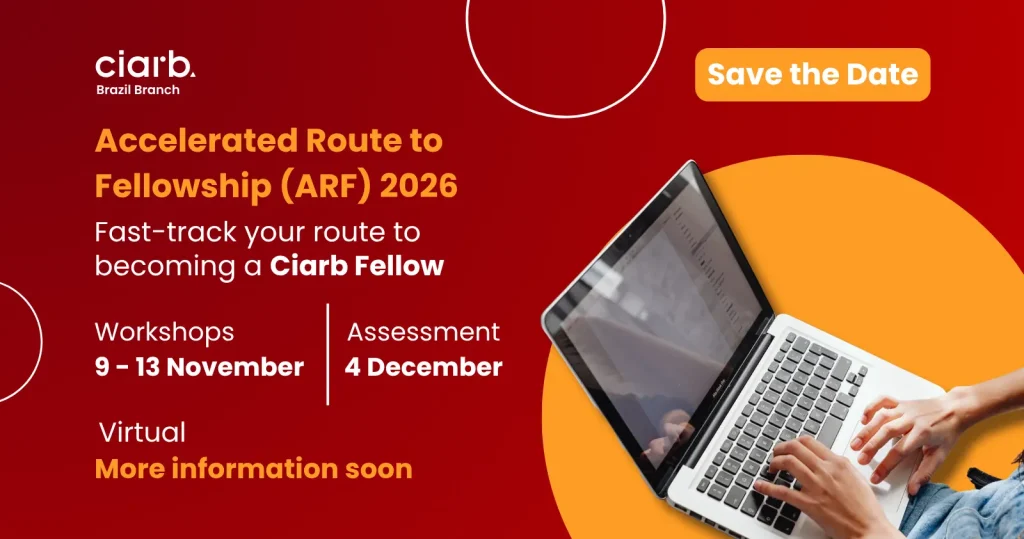 ciarb.
Brazil Branch

Save the Date

Accelerated Route to Fellowship (ARF) 2026

Fast-track your route to becoming a Ciarb Fellow

Workshops
9 - 13 November

Assessment
4 December

Virtual
More information soon